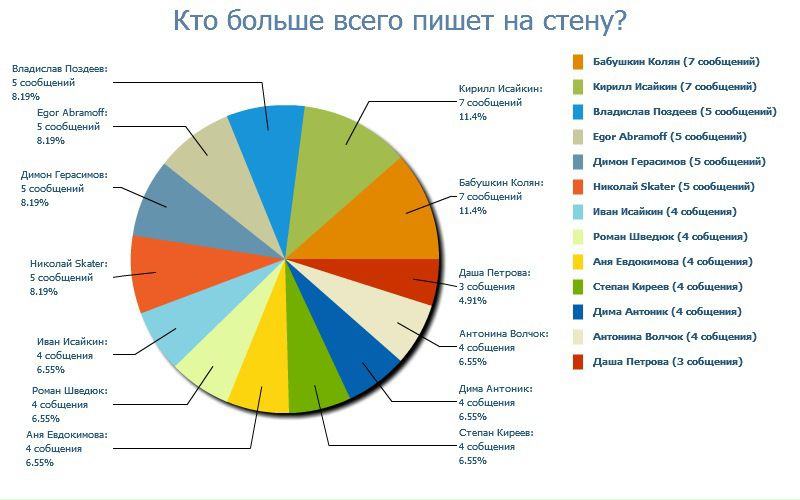 Кто больше всего пишет на стену?

Владислав Поздеев:
5 сообщений
8.19%

Egor Abramoff:
5 сообщений
8.19%

Димон Герасимов:
5 сообщений
8.19%

Николай Skater:
5 сообщений
8.19%

Иван Исайкин:
4 сообщения
6.55%

Роман Шведюк:
4 сообщения
6.55%

Аня Евдокимова:
4 сообщения
6.55%

Кирилл Исайкин:
7 сообщений
11.4%

Бабушкин Колян:
7 сообщений
11.4%

Даша Петрова:
3 сообщения
4.91%

Антонина Волчок:
4 сообщения
6.55%

Дима Антоник:
4 сообщения
6.55%

Степан Киреев:
4 сообщения
6.55%

Бабушкин Колян (7 сообщений)
Кирилл Исайкин (7 сообщений)
Владислав Поздеев (5 сообщений)
Egor Abramoff (5 сообщений)
Димон Герасимов (5 сообщений)
Николай Skater (5 сообщений)
Иван Исайкин (4 сообщения)
Роман Шведюк (4 сообщения)
Аня Евдокимова (4 сообщения)
Степан Киреев (4 сообщения)
Дима Антоник (4 сообщения)
Антонина Волчок (4 сообщения)
Даша Петрова (3 сообщения)